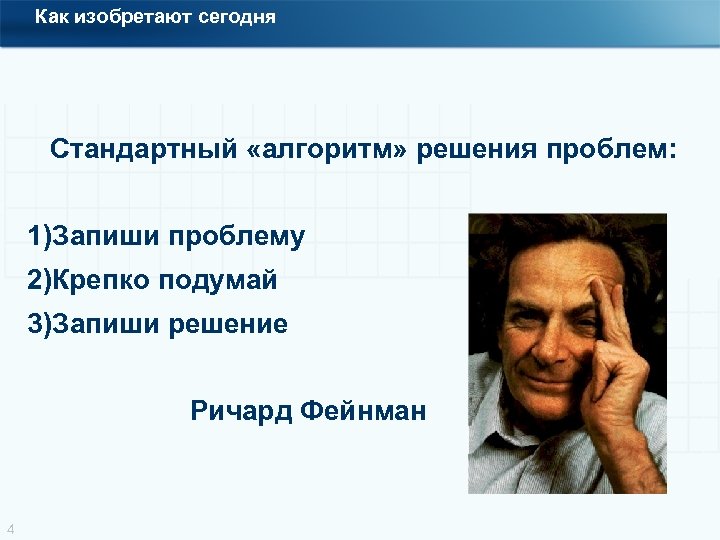 Как изобретают сегодня

Стандартный «алгоритм» решения проблем:

1)Запиши проблему
2)Крепко подумай
3)Запиши решение

Ричард Фейнман

4